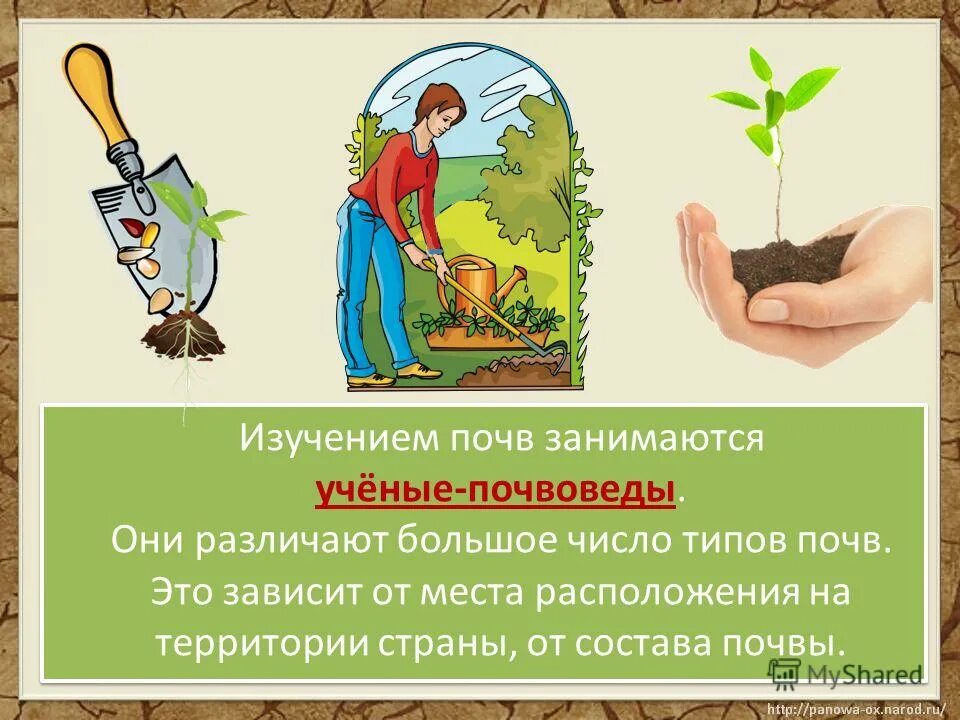 Изучением почв занимаются учёные-почвоведы.
Они различают большое число типов почв. Это зависит от места расположения на территории страны, от состава почвы.

MyShared

http://panowa-ox.narod.ru/